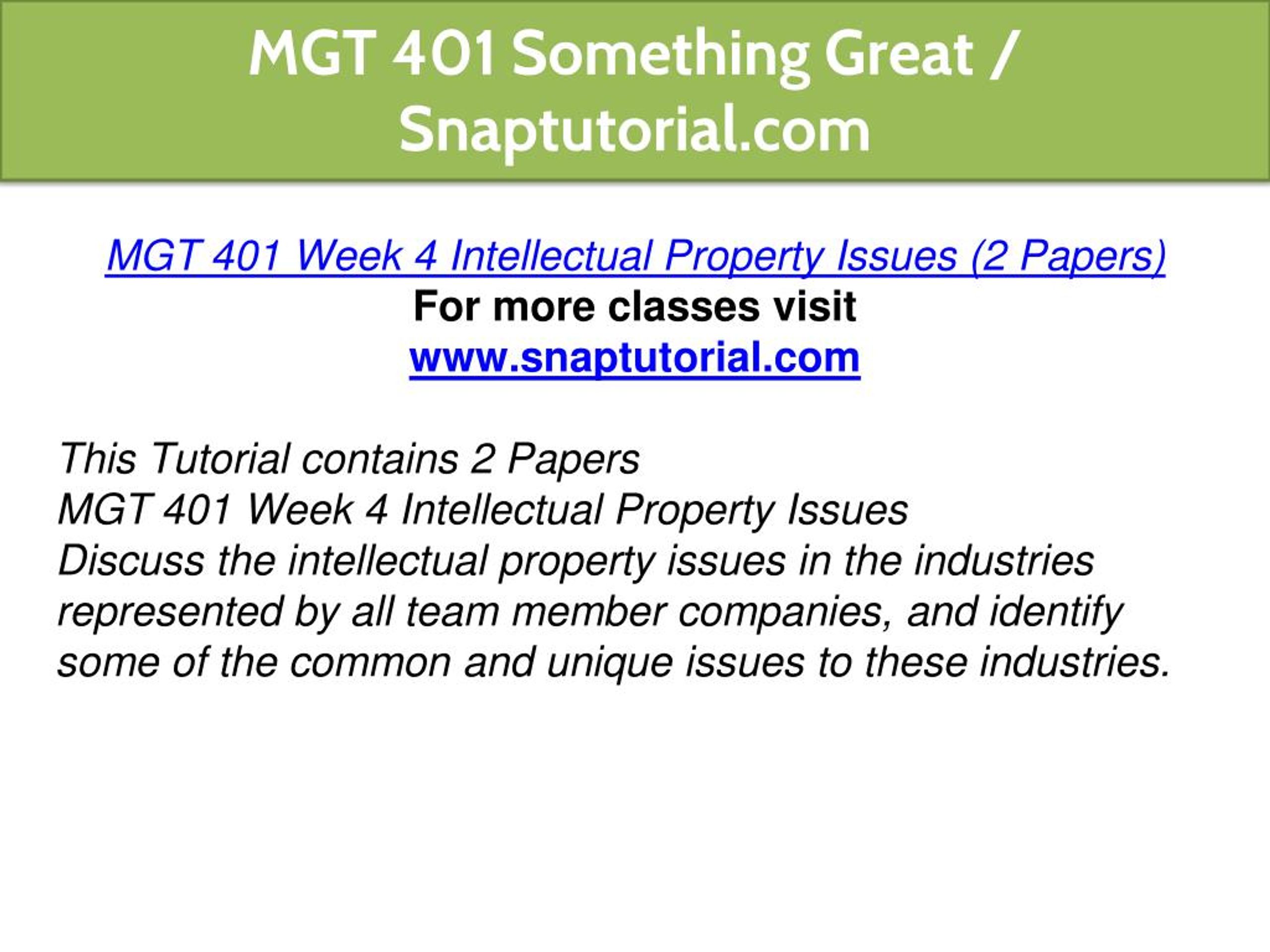 MGT 401 Something Great / Snaptutorial.com

MGT 401 Week 4 Intellectual Property Issues (2 Papers)
For more classes visit
www.snaptutorial.com

This Tutorial contains 2 Papers
MGT 401 Week 4 Intellectual Property Issues
Discuss the intellectual property issues in the industries represented by all team member companies, and identify some of the common and unique issues to these industries.